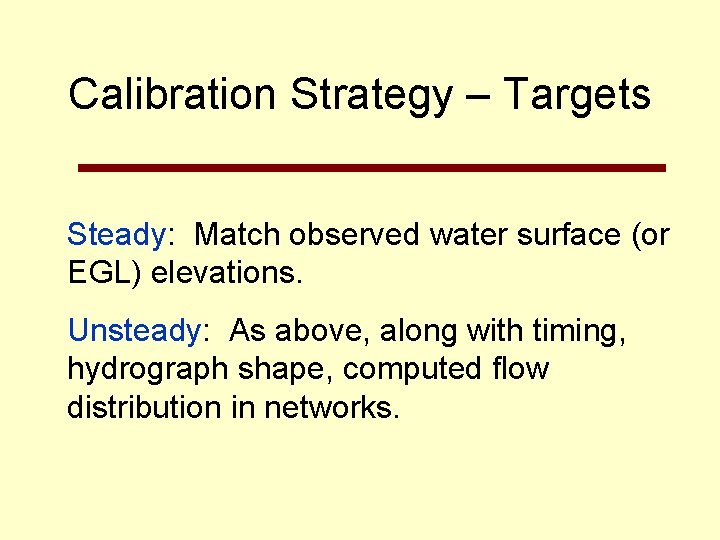 Calibration Strategy – Targets

Steady: Match observed water surface (or EGL) elevations.

Unsteady: As above, along with timing, hydrograph shape, computed flow distribution in networks.